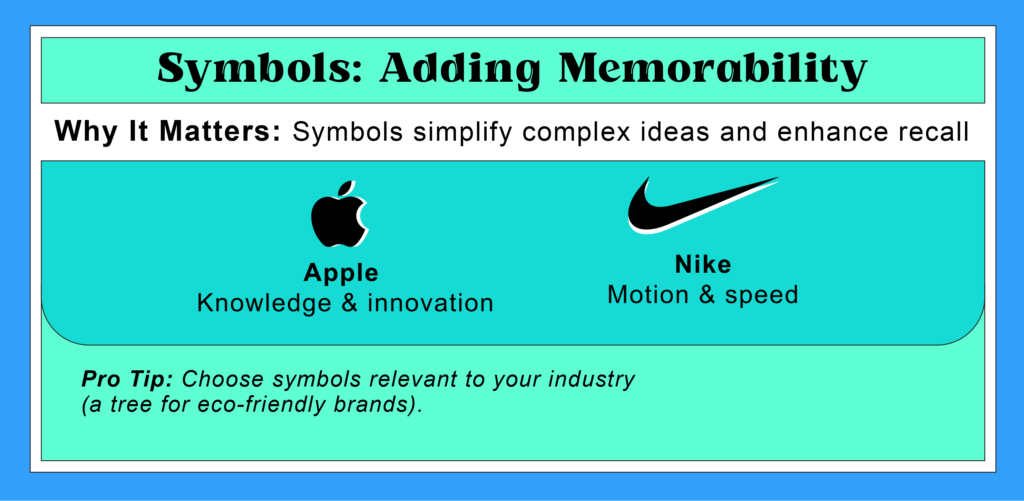 Symbols: Adding Memorability

Why It Matters: Symbols simplify complex ideas and enhance recall

Apple
Knowledge & innovation

Nike
Motion & speed

Pro Tip: Choose symbols relevant to your industry (a tree for eco-friendly brands).